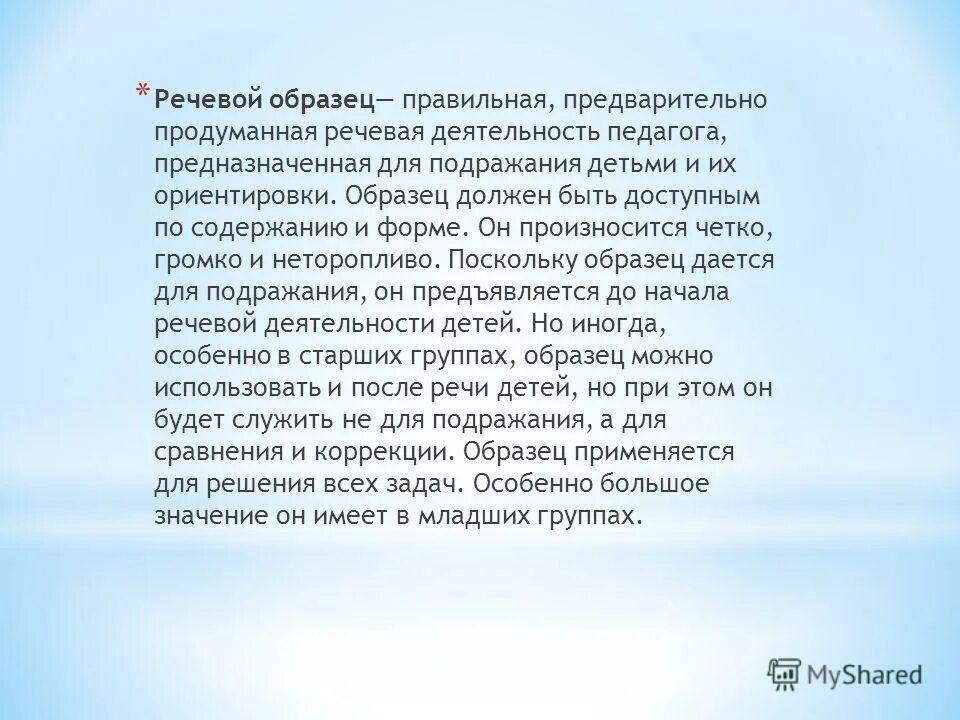 * Речевой образец— правильная, предварительно продуманная речевая деятельность педагога, предназначенная для подражания детьми и их ориентировки. Образец должен быть доступным по содержанию и форме. Он произносится четко, громко и неторопливо. Поскольку образец дается для подражания, он предъявляется до начала речевой деятельности детей. Но иногда, особенно в старших группах, образец можно использовать и после речи детей, но при этом он будет служить не для подражания, а для сравнения и коррекции. Образец применяется для решения всех задач. Особенно большое значение он имеет в младших группах.

MyShared